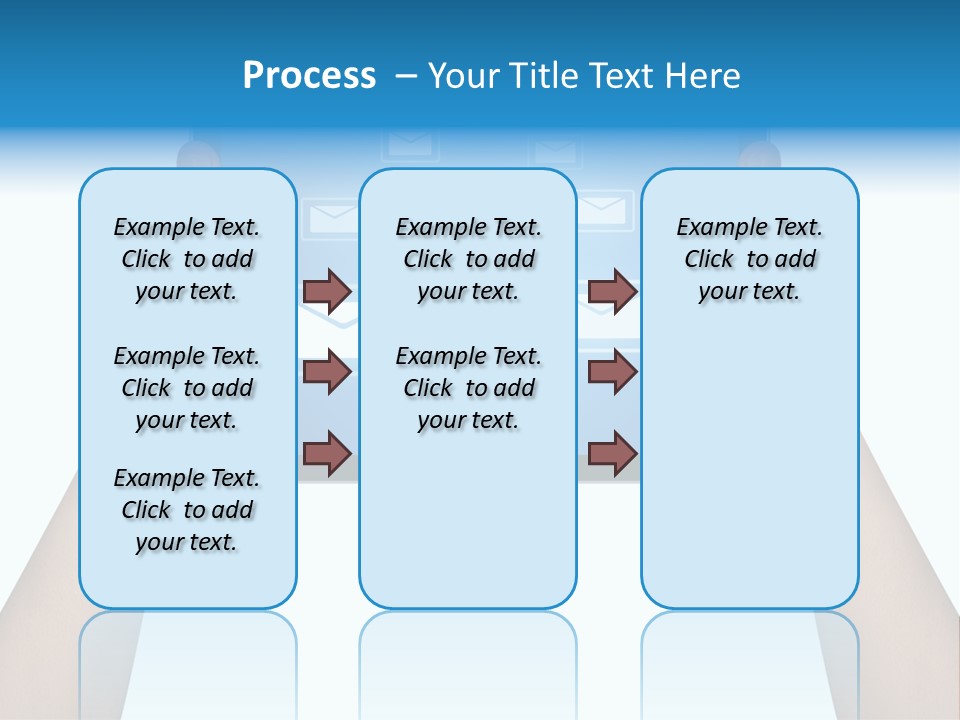 Process – Your Title Text Here

Example Text. Click to add your text.

Example Text. Click to add your text.

Example Text. Click to add your text.

Example Text. Click to add your text.

Example Text. Click to add your text.

Example Text. Click to add your text.